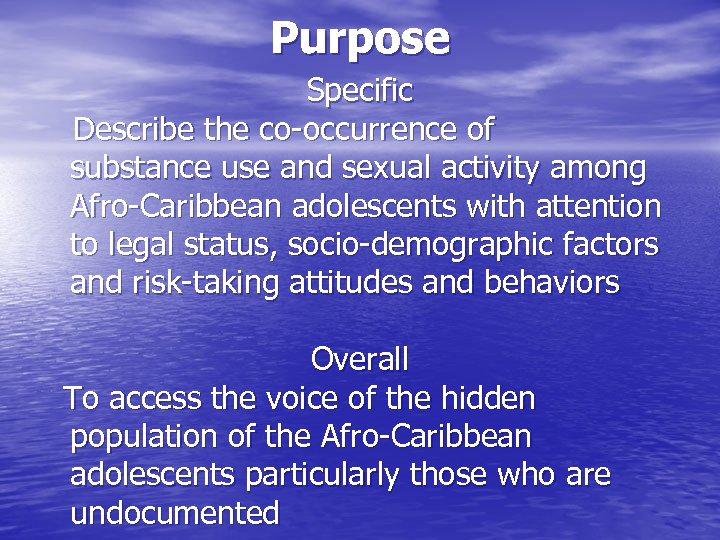 Purpose

Specific

Describe the co-occurrence of substance use and sexual activity among Afro-Caribbean adolescents with attention to legal status, socio-demographic factors and risk-taking attitudes and behaviors

Overall

To access the voice of the hidden population of the Afro-Caribbean adolescents particularly those who are undocumented